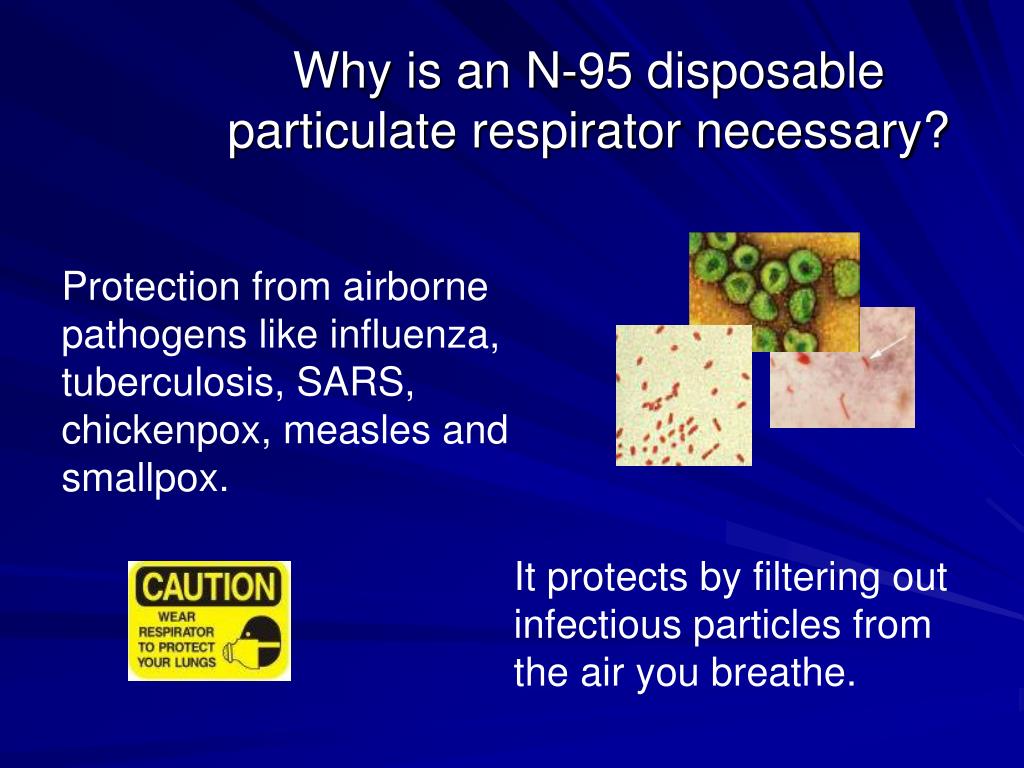 Why is an N-95 disposable particulate respirator necessary?

Protection from airborne pathogens like influenza, tuberculosis, SARS, chickenpox, measles and smallpox.

CAUTION
WEAR RESPIRATOR TO PROTECT YOUR LUNGS

It protects by filtering out infectious particles from the air you breathe.